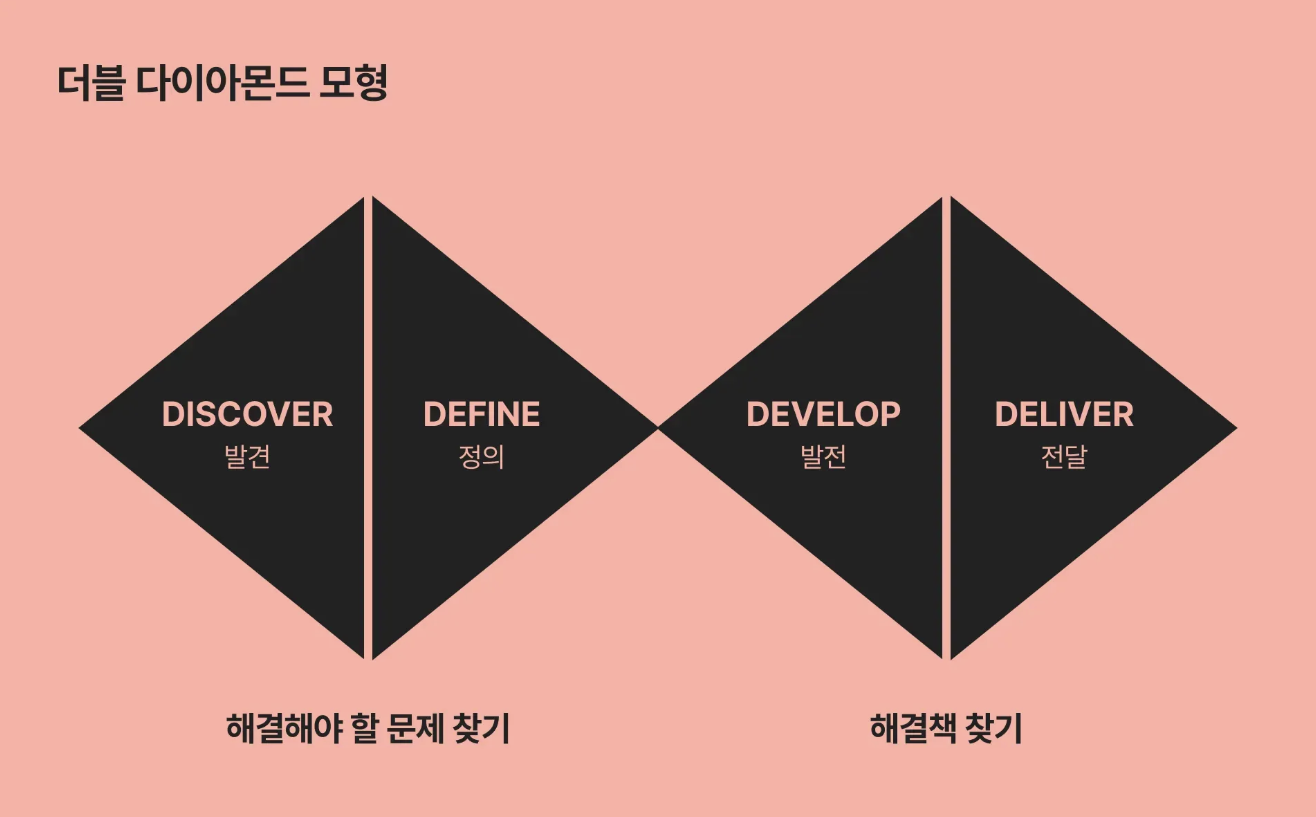 더블 다이아몬드 모형

DISCOVER
발견

DEFINE
정의

DEVELOP
발전

DELIVER
전달

해결해야 할 문제 찾기

해결책 찾기